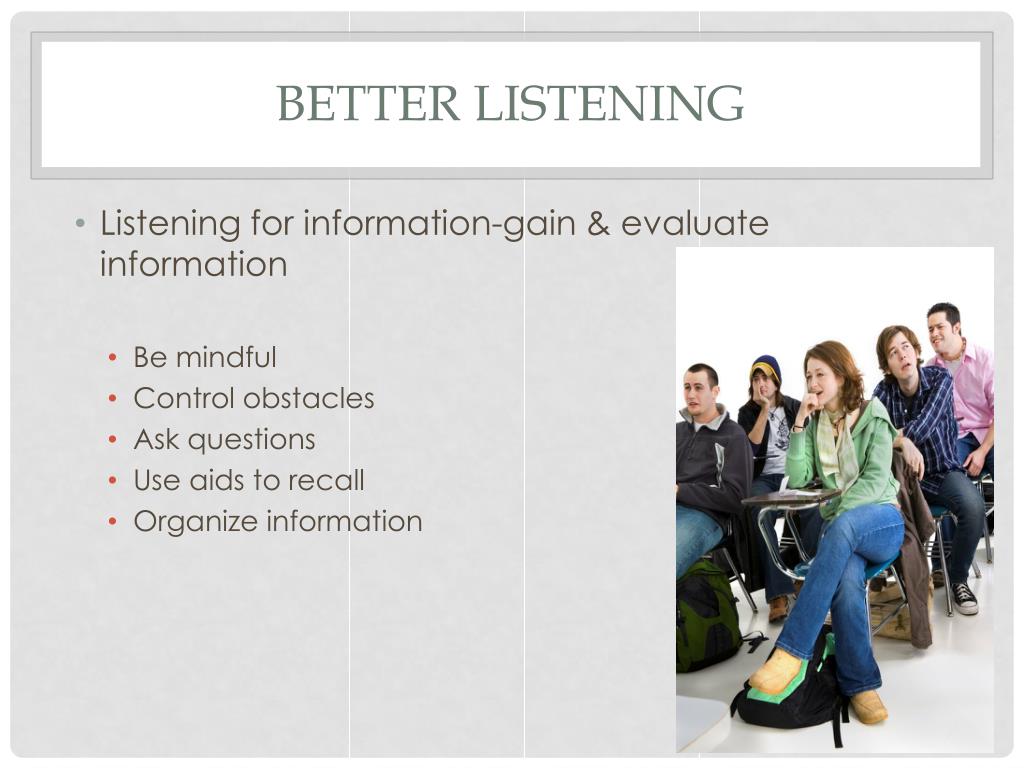 BETTER LISTENING

• Listening for information-gain & evaluate information

• Be mindful
• Control obstacles
• Ask questions
• Use aids to recall
• Organize information